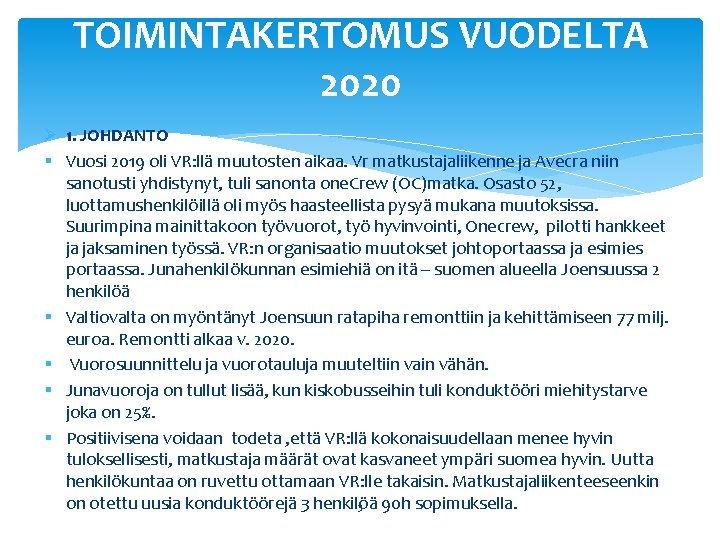 TOIMINTAKERTOMUS VUODELTA 2020

1. JOHDANTO

Vuosi 2019 oli VR:llä muutosten aikaa. Vr matkustajaliikenne ja Avecra niin sanotusti yhdistynyt, tuli sanonta oneCrew (OC)matka. Osasto 52, luottamushenkilöillä oli myös haasteellista pysyä mukana muutoksissa. Suurimpina mainittakoon työvuorot, työ hyvinvointi, Onecrew, pilotti hankkeet ja jaksaminen työssä. VR:n organisaatio muutokset johtoportaassa ja esimies portaassa. Junahenkilökunnan esimiehiä on itä – suomen alueella Joensuussa 2 henkilöä

Valtiovalta on myöntänyt Joensuun ratapiha remonttiin ja kehittämiseen 77 milj. euroa. Remontti alkaa v. 2020.

Vuorosuunnittelu ja vuorotauluja muuteltiin vain vähän.

Junavuoroja on tullut lisää, kun kiskobusseihin tuli konduktööri miehitystarve joka on 25%.

Positiivisena voidaan todeta ,että VR:llä kokonaisuudellaan menee hyvin tuloksellisesti, matkustaja määrät ovat kasvaneet ympäri suomea hyvin. Uutta henkilökuntaa on ruvettu ottamaan VR:lle takaisin. Matkustajaliikenteeseenkin on otettu uusia konduktöörejä 3 henkilöä 90h sopimuksella.